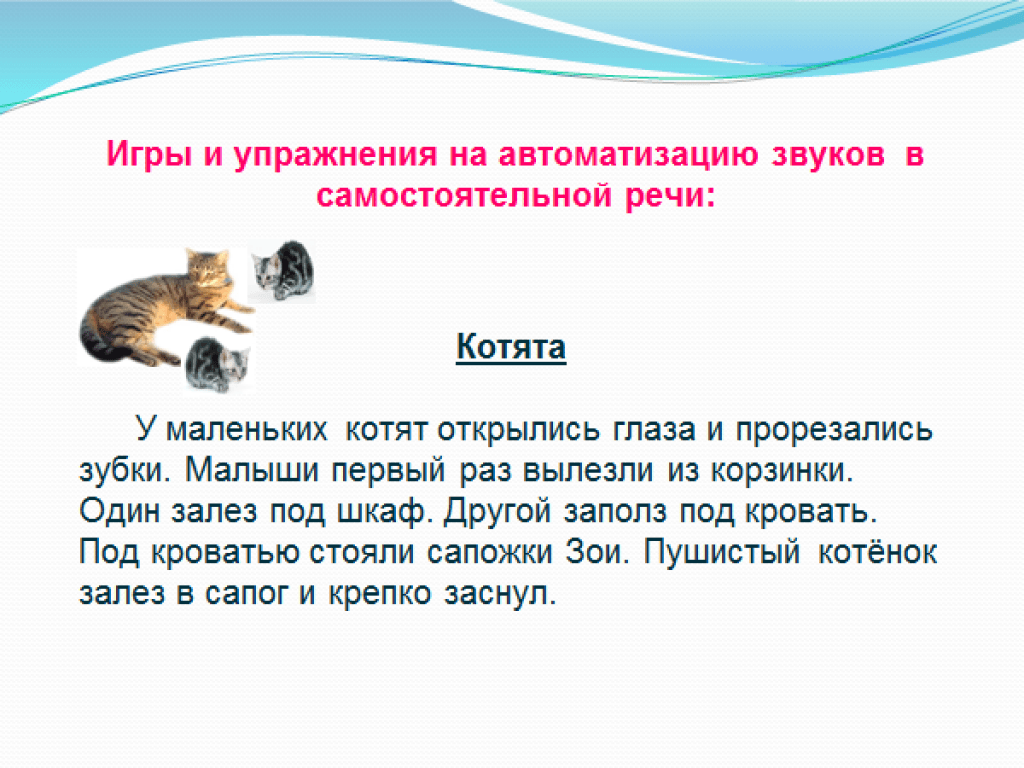 Игры и упражнения на автоматизацию звуков в самостоятельной речи:

Котята

У маленьких котят открылись глаза и прорезались зубки. Малыши первый раз вылезли из корзинки. Один залез под шкаф. Другой заполз под кровать. Под кроватью стояли сапожки Зои. Пушистый котёнок залез в сапог и крепко заснул.